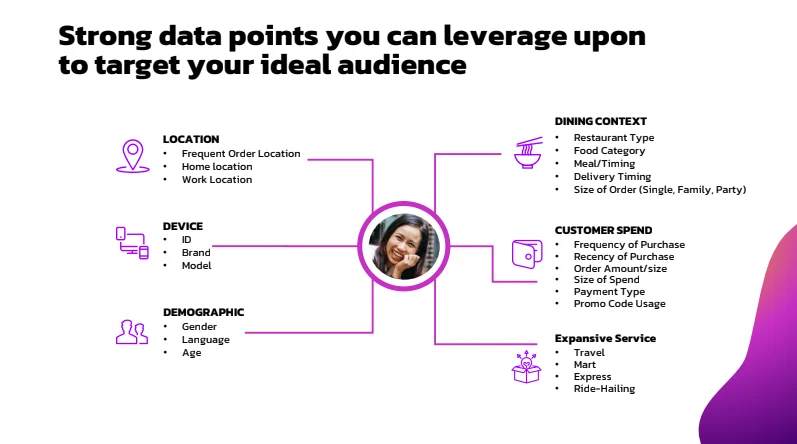 Strong data points you can leverage upon to target your ideal audience

LOCATION
• Frequent Order Location
• Home location
• Work Location

DEVICE
• ID
• Brand
• Model

DEMOGRAPHIC
• Gender
• Language
• Age

DINING CONTEXT
• Restaurant Type
• Food Category
• Meal/Timing
• Delivery Timing
• Size of Order (Single, Family, Party)

CUSTOMER SPEND
• Frequency of Purchase
• Recency of Purchase
• Order Amount/size
• Size of Spend
• Payment Type
• Promo Code Usage

Expansive Service
• Travel
• Mart
• Express
• Ride-Hailing